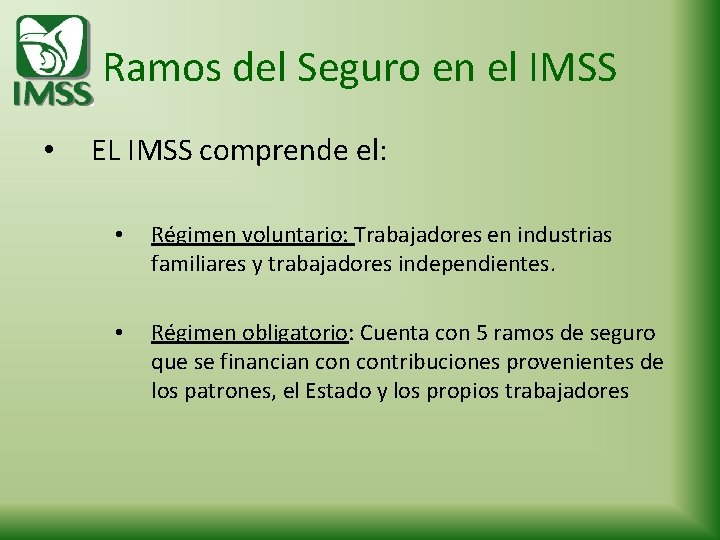 IMSS

Ramos del Seguro en el IMSS

• EL IMSS comprende el:

• Régimen voluntario: Trabajadores en industrias familiares y trabajadores independientes.

• Régimen obligatorio: Cuenta con 5 ramos de seguro que se financian con contribuciones provenientes de los patrones, el Estado y los propios trabajadores